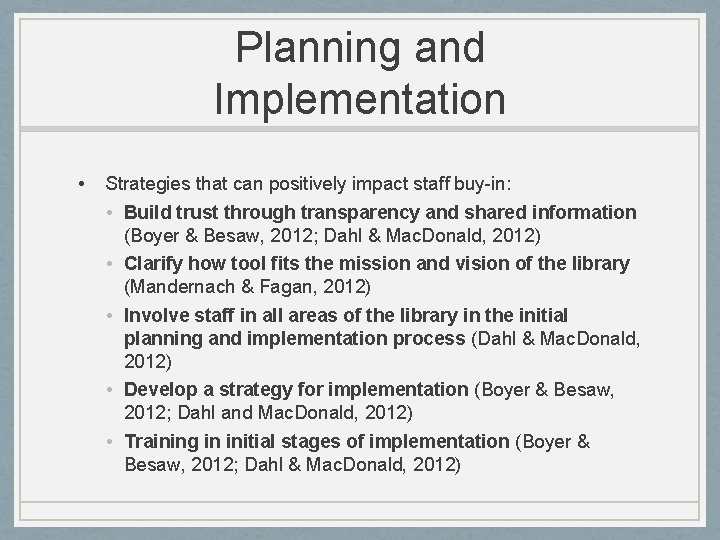 Planning and Implementation

• Strategies that can positively impact staff buy-in:
  • Build trust through transparency and shared information (Boyer & Besaw, 2012; Dahl & MacDonald, 2012)
  • Clarify how tool fits the mission and vision of the library (Mandernach & Fagan, 2012)
  • Involve staff in all areas of the library in the initial planning and implementation process (Dahl & MacDonald, 2012)
  • Develop a strategy for implementation (Boyer & Besaw, 2012; Dahl and MacDonald, 2012)
  • Training in initial stages of implementation (Boyer & Besaw, 2012; Dahl & MacDonald, 2012)